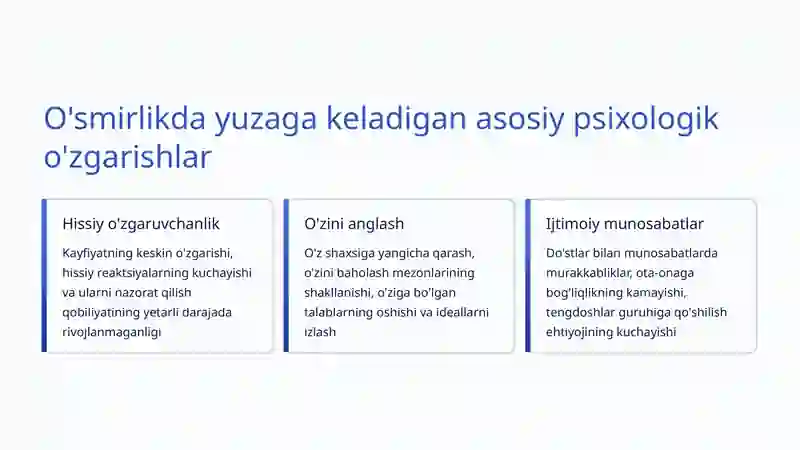 O'smirlikda yuzaga keladigan asosiy psixologik o'zgarishlar

Hissiy o'zgaruvchanlik

Kayfiyatning keskin o'zgarishi, hissiy reaktsiyalarning kuchayishi va ularni nazorat qilish qobiliyatining yetarli darajada rivojlanmaganligi

O'zini anglash

O'z shaxsiga yangicha qarash, o'zini baholash mezonlarining shakllanishi, o'ziga bo'lgan talablarning oshishi va ideallarni izlash

Ijtimoiy munosabatlar

Do'stlar bilan munosabatlarda murakkabliklar, ota-onaga bog'liqlikning kamayishi, tengdoshlar guruhiga qo'shilish ehtiyojining kuchayishi